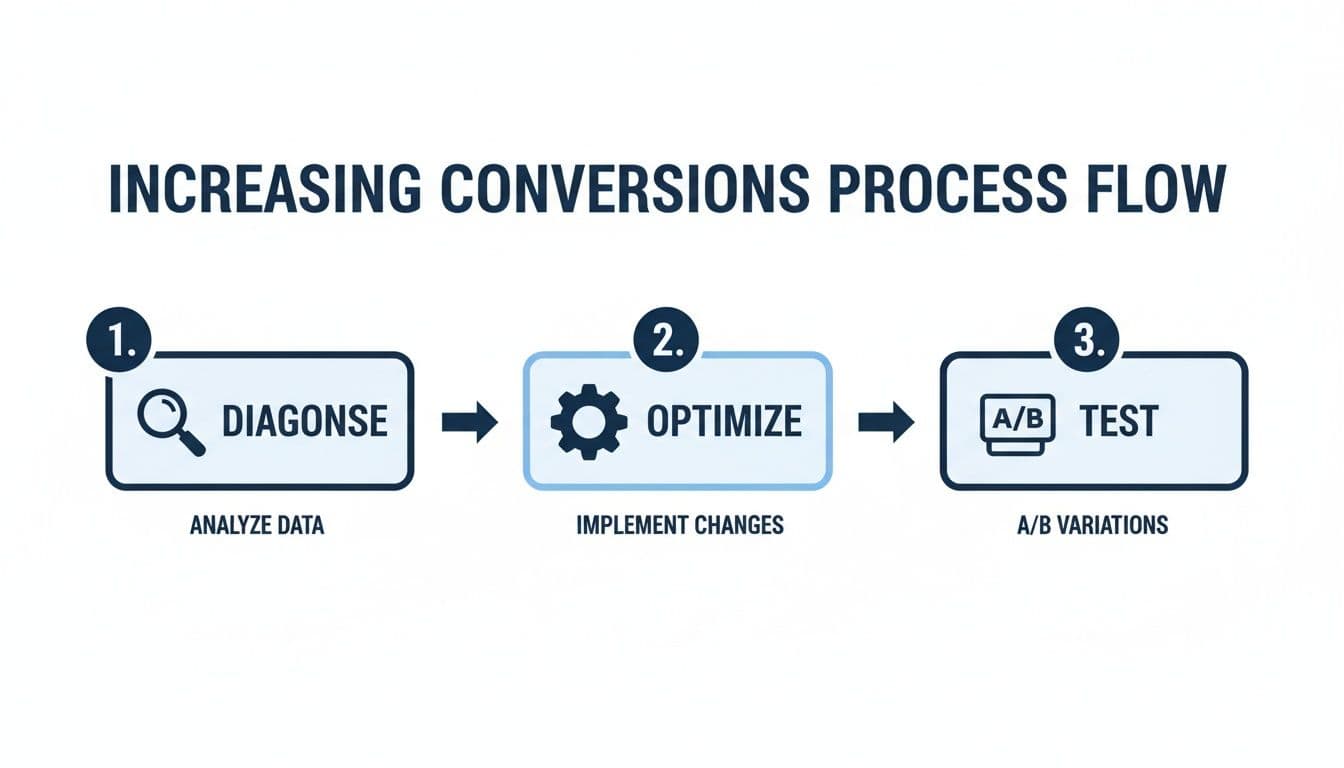 INCREASING CONVERSIONS PROCESS FLOW

1.

DIAGONSE

ANALYZE DATA

2.

OPTIMIZE

IMPLEMENT CHANGES

3.

A/B

TEST

A/B VARIATIONS